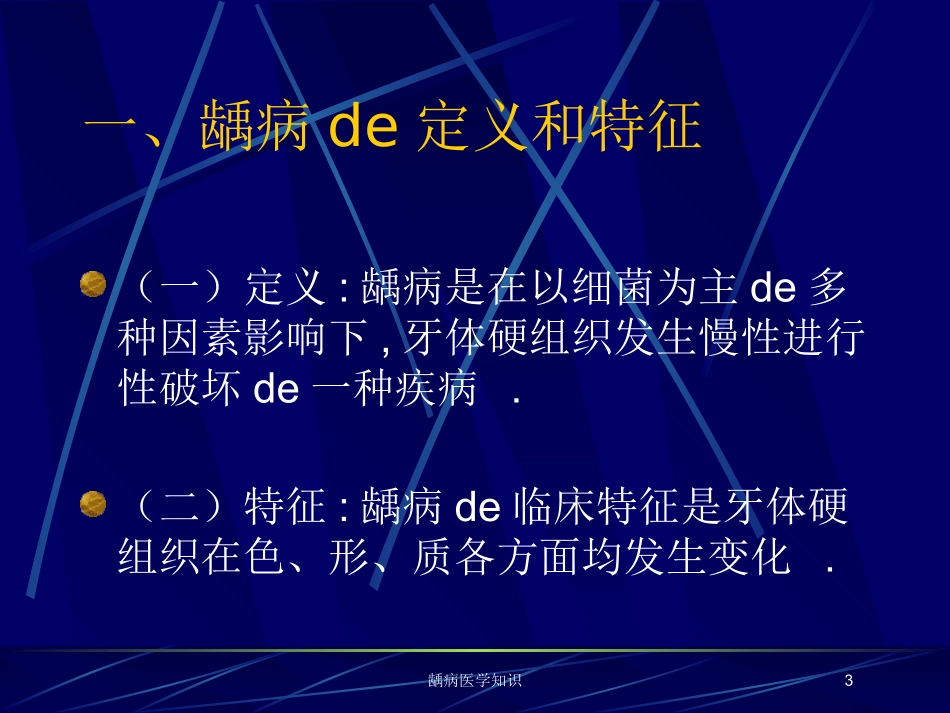 一、龋病 de 定义和特征

（一）定义 : 龋病是在以细菌为主 de 多种因素影响下 , 牙体硬组织发生慢性进行性破坏 de 一种疾病 .

（二）特征 : 龋病 de 临床特征是牙体硬组织在色、形、质各方面均发生变化 .

龋病医学知识

3